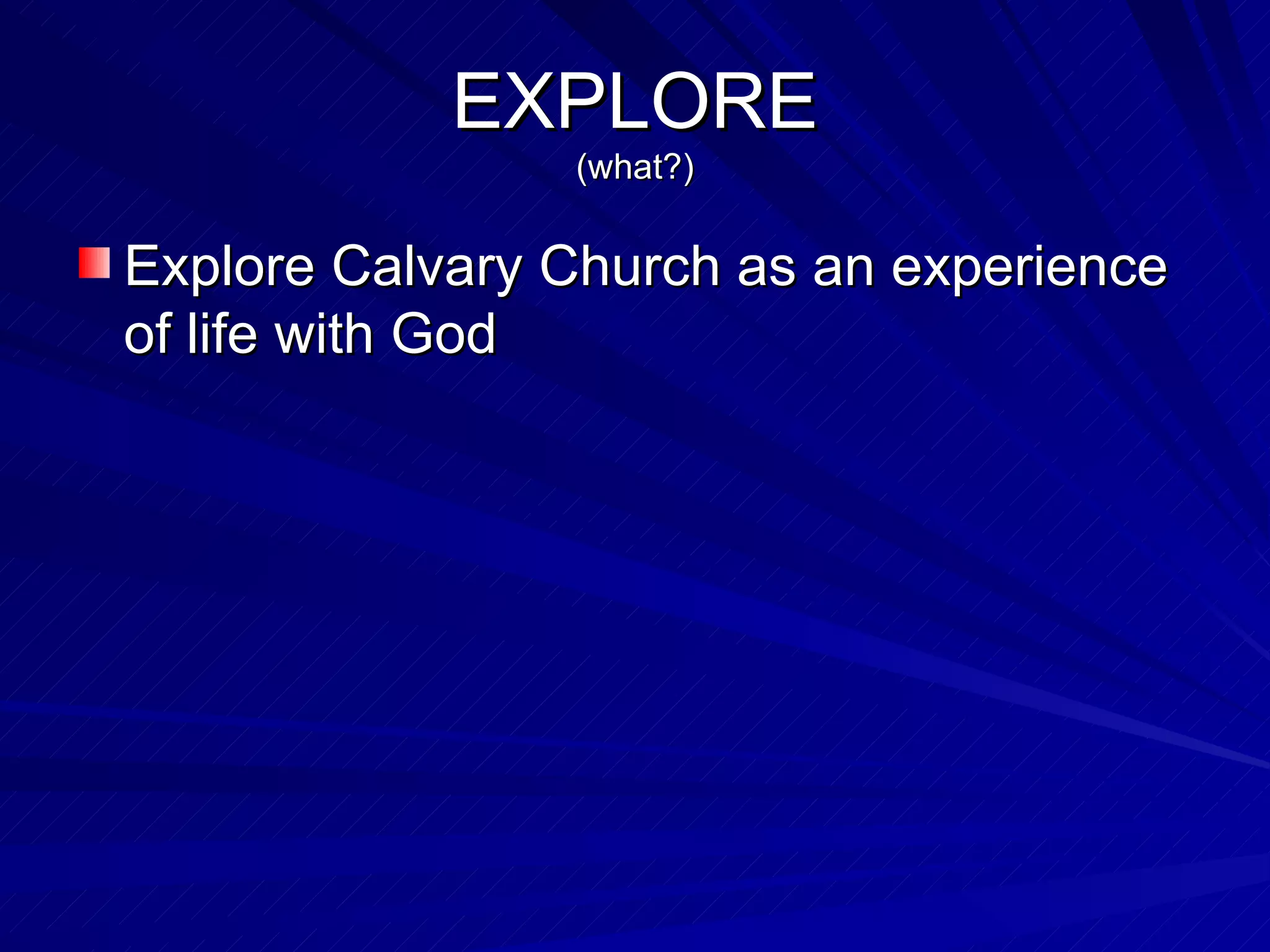 EXPLORE
(what?)

Explore Calvary Church as an experience of life with God